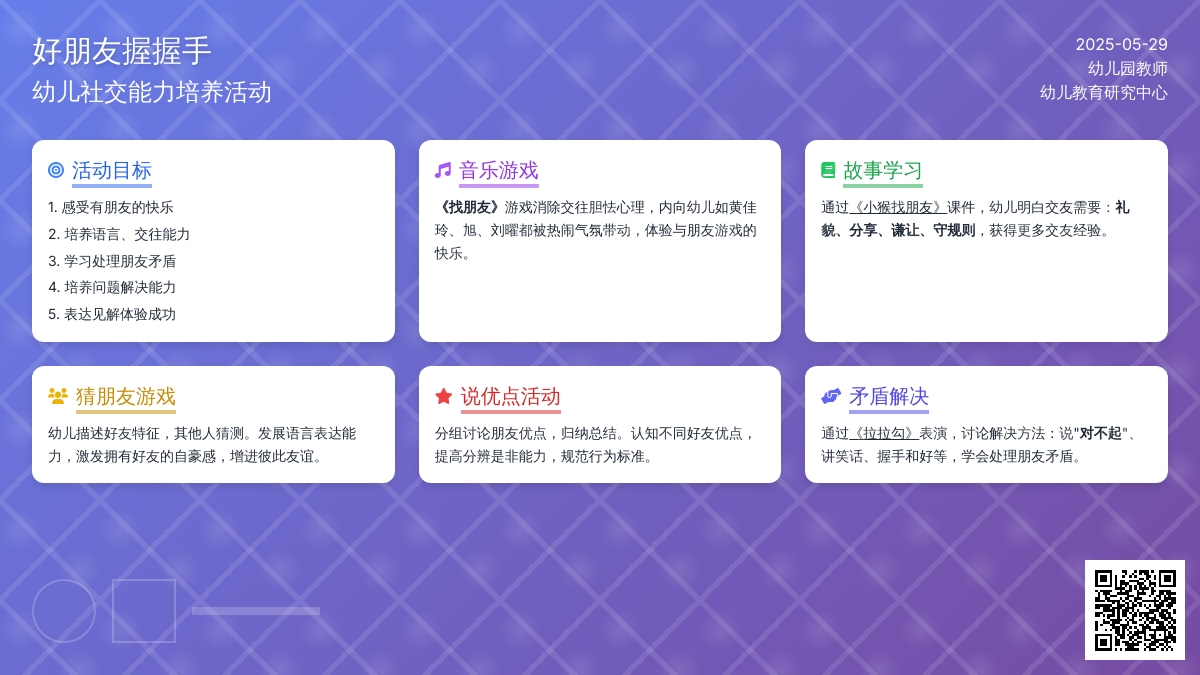 好朋友握握手
幼儿社交能力培养活动

2025-05-29
幼儿园教师
幼儿教育研究中心

活动目标

1. 感受有朋友的快乐
2. 培养语言、交往能力
3. 学习处理朋友矛盾
4. 培养问题解决能力
5. 表达见解体验成功

音乐游戏

《找朋友》游戏消除交往胆怯心理，内向幼儿如黄佳玲、旭、刘曜都被热闹气氛带动，体验与朋友游戏的快乐。

故事学习

通过《小猴找朋友》课件，幼儿明白交友需要：礼貌、分享、谦让、守规则，获得更多交友经验。

猜朋友游戏

幼儿描述好友特征，其他人猜测。发展语言表达能力，激发拥有好友的自豪感，增进彼此友谊。

说优点活动

分组讨论朋友优点，归纳总结。认知不同好友优点，提高分辨是非能力，规范行为标准。

矛盾解决

通过《拉拉勾》表演，讨论解决方法：说"对不起"、讲笑话、握手和好等，学会处理朋友矛盾。